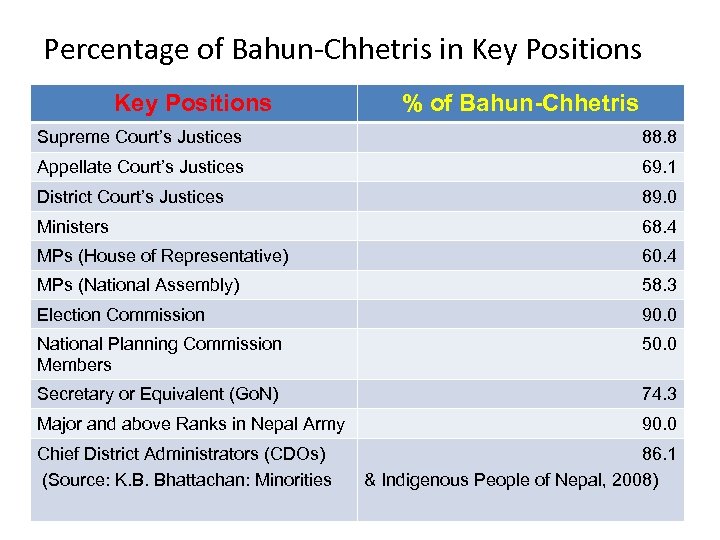 Percentage of Bahun-Chhetris in Key Positions

| Key Positions | % of Bahun-Chhetris |
|---|---|
| Supreme Court's Justices | 88.8 |
| Appellate Court's Justices | 69.1 |
| District Court's Justices | 89.0 |
| Ministers | 68.4 |
| MPs (House of Representative) | 60.4 |
| MPs (National Assembly) | 58.3 |
| Election Commission | 90.0 |
| National Planning Commission Members | 50.0 |
| Secretary or Equivalent (GoN) | 74.3 |
| Major and above Ranks in Nepal Army | 90.0 |
| Chief District Administrators (CDOs) (Source: K.B. Bhattachan: Minorities | 86.1 & Indigenous People of Nepal, 2008) |